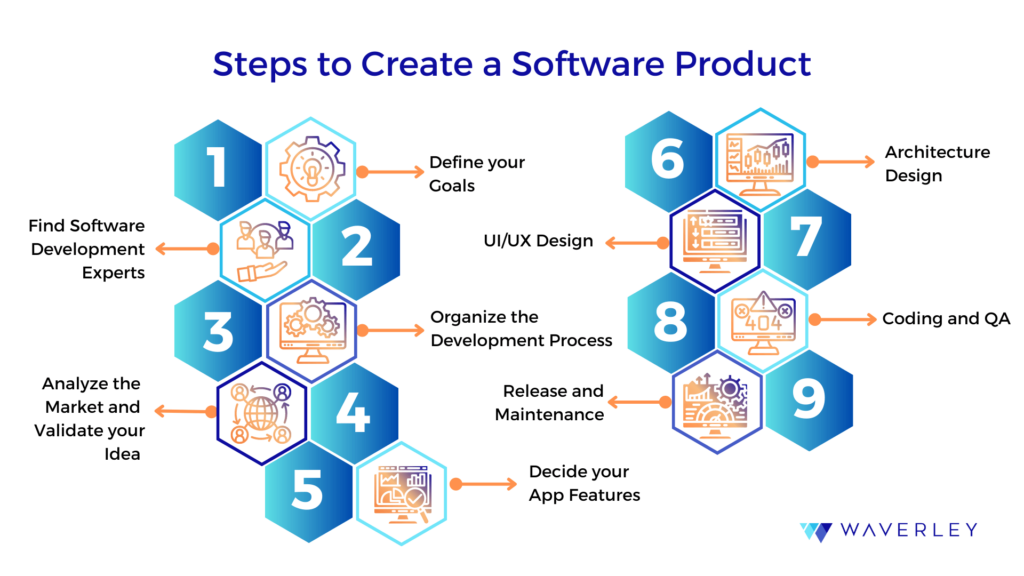 Steps to Create a Software Product

1
Define your Goals

Find Software Development Experts
2

3
Organize the Development Process

Analyze the Market and Validate your Idea
4

5
Decide your App Features

6
Architecture Design

UI/UX Design
7

8
404
Coding and QA

Release and Maintenance
9

WAVERLEY